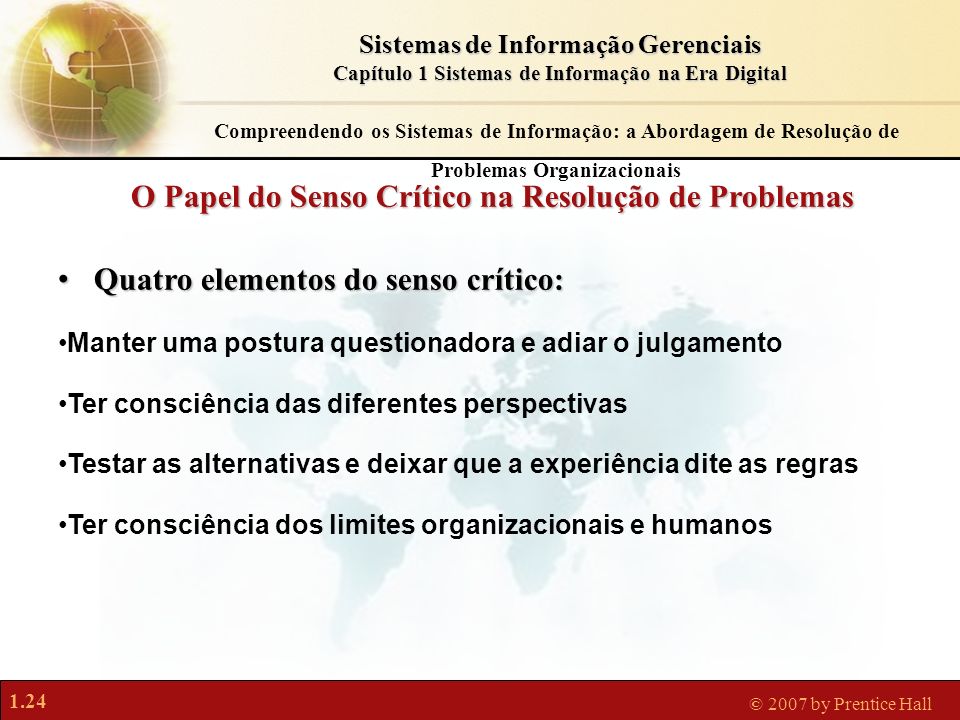 Sistemas de Informação Gerenciais
Capítulo 1 Sistemas de Informação na Era Digital

Compreendendo os Sistemas de Informação: a Abordagem de Resolução de Problemas Organizacionais

O Papel do Senso Crítico na Resolução de Problemas

• Quatro elementos do senso crítico:

•Manter uma postura questionadora e adiar o julgamento

•Ter consciência das diferentes perspectivas

•Testar as alternativas e deixar que a experiência dite as regras

•Ter consciência dos limites organizacionais e humanos

1.24

© 2007 by Prentice Hall